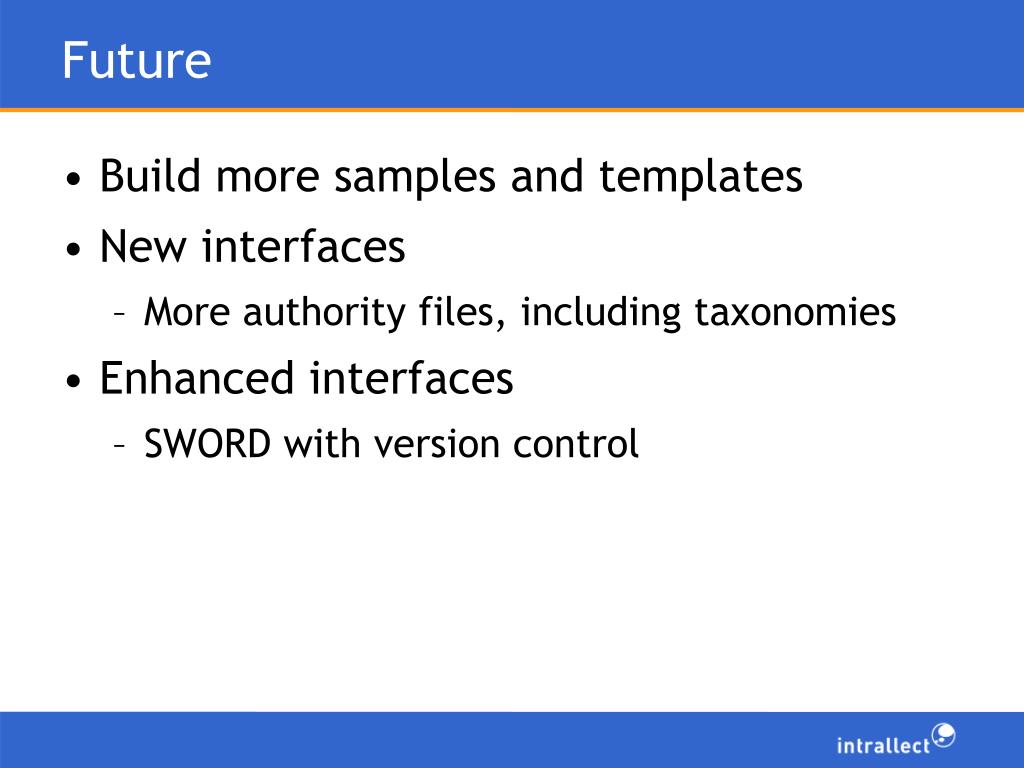 Future

• Build more samples and templates
• New interfaces
– More authority files, including taxonomies
• Enhanced interfaces
– SWORD with version control

intrallect